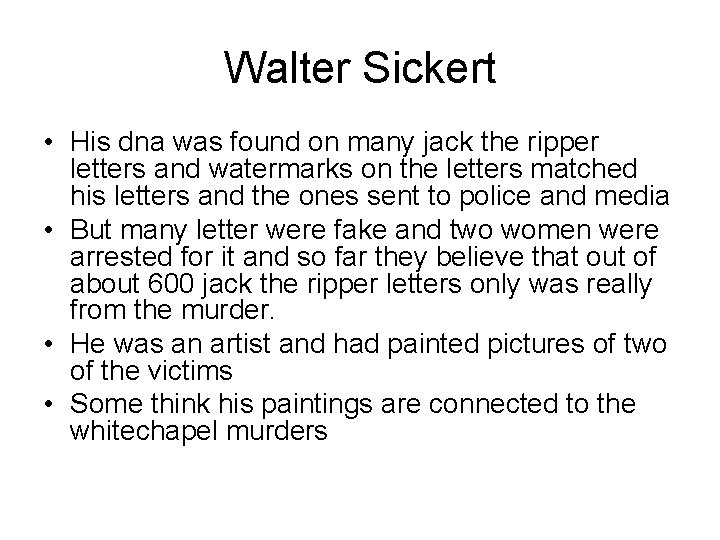 Walter Sickert

• His dna was found on many jack the ripper letters and watermarks on the letters matched his letters and the ones sent to police and media
• But many letter were fake and two women were arrested for it and so far they believe that out of about 600 jack the ripper letters only was really from the murder.
• He was an artist and had painted pictures of two of the victims
• Some think his paintings are connected to the whitechapel murders